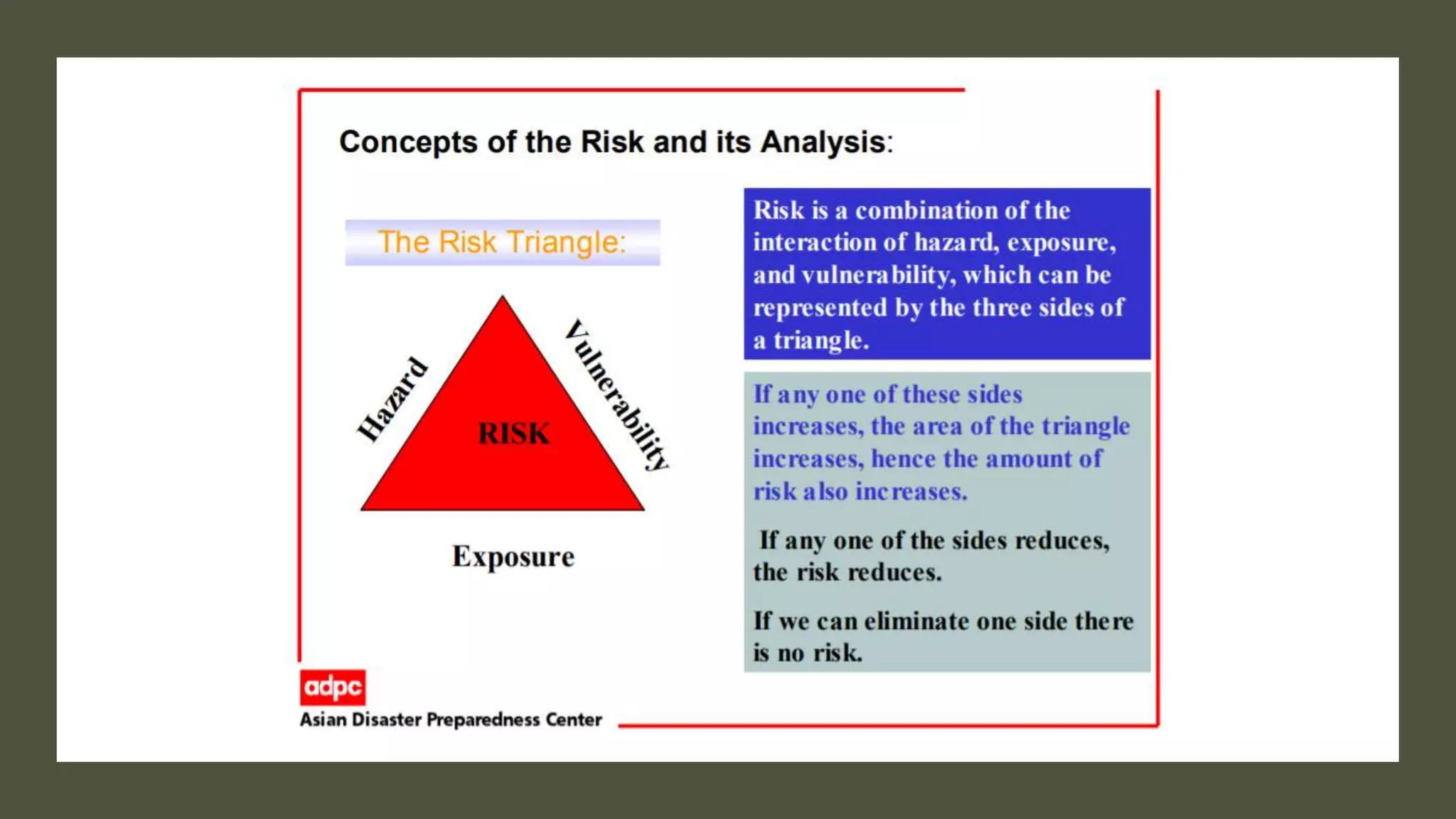 Concepts of the Risk and its Analysis:

The Risk Triangle:

Hazard

Vulnerability

RISK

Exposure

Risk is a combination of the interaction of hazard, exposure, and vulnerability, which can be represented by the three sides of a triangle.

If any one of these sides increases, the area of the triangle increases, hence the amount of risk also increases.

If any one of the sides reduces, the risk reduces.

If we can eliminate one side there is no risk.

adpc
Asian Disaster Preparedness Center